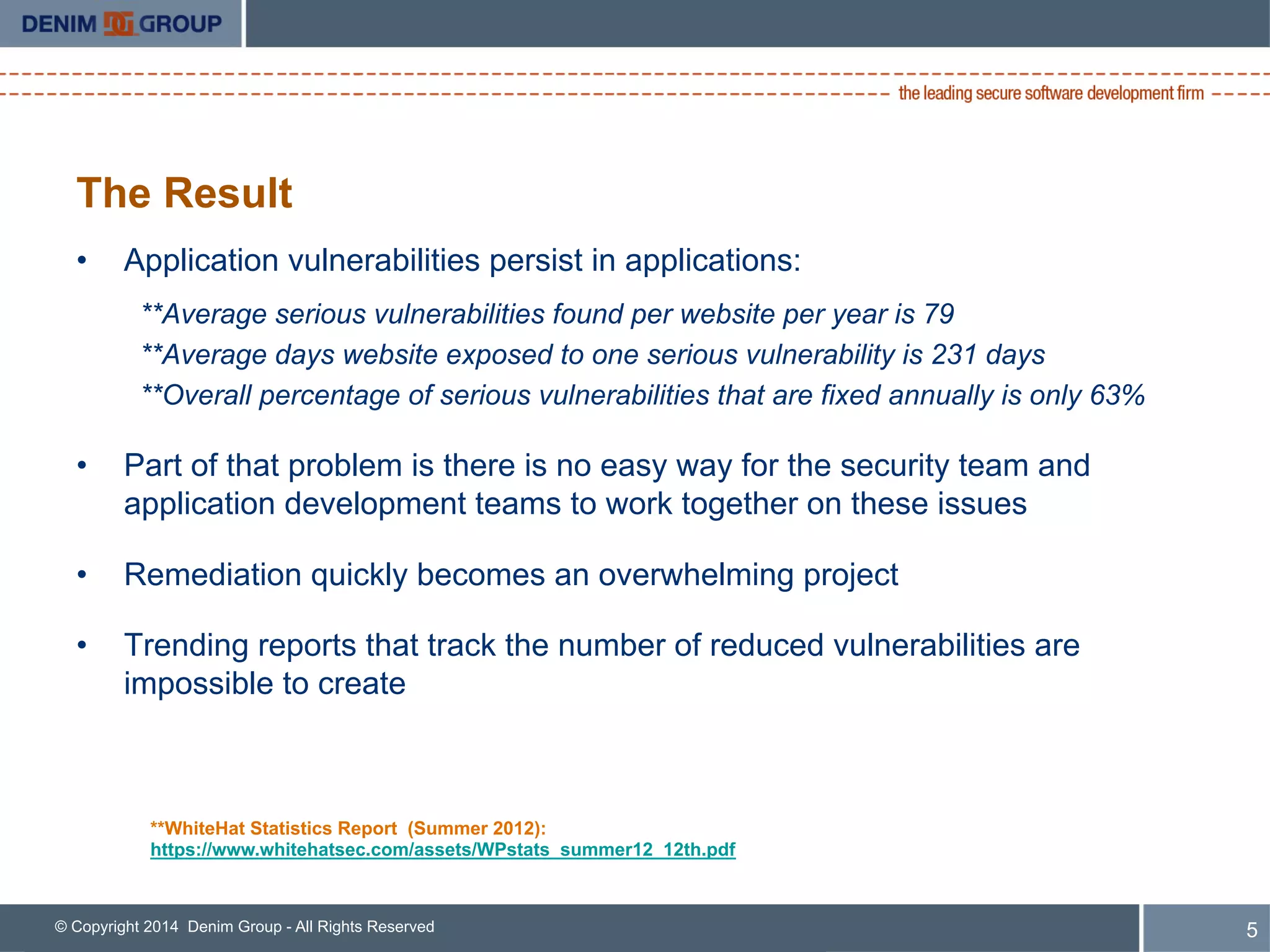 DENIM DG GROUP

the leading secure software development firm

The Result

• Application vulnerabilities persist in applications:

**Average serious vulnerabilities found per website per year is 79

**Average days website exposed to one serious vulnerability is 231 days

**Overall percentage of serious vulnerabilities that are fixed annually is only 63%

• Part of that problem is there is no easy way for the security team and application development teams to work together on these issues

• Remediation quickly becomes an overwhelming project

• Trending reports that track the number of reduced vulnerabilities are impossible to create

**WhiteHat Statistics Report (Summer 2012):
https://www.whitehatsec.com/assets/WPstats_summer12_12th.pdf

© Copyright 2014 Denim Group - All Rights Reserved

5